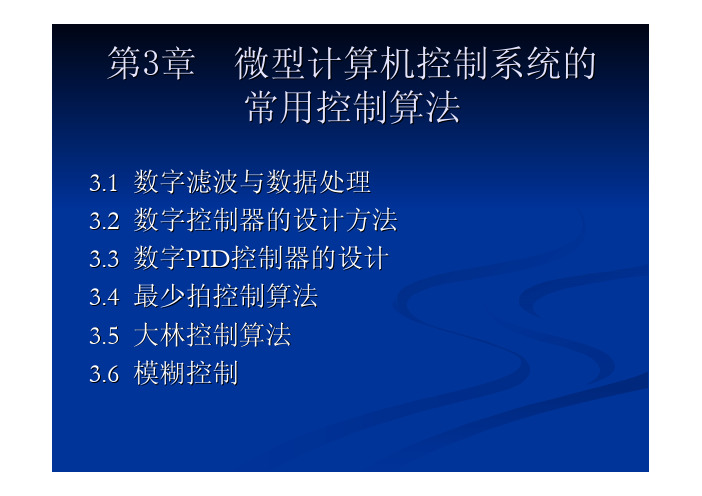 第3章　微型计算机控制系统的常用控制算法

3.1 数字滤波与数据处理
3.2 数字控制器的设计方法
3.3 数字PID控制器的设计
3.4 最少拍控制算法
3.5 大林控制算法
3.6 模糊控制